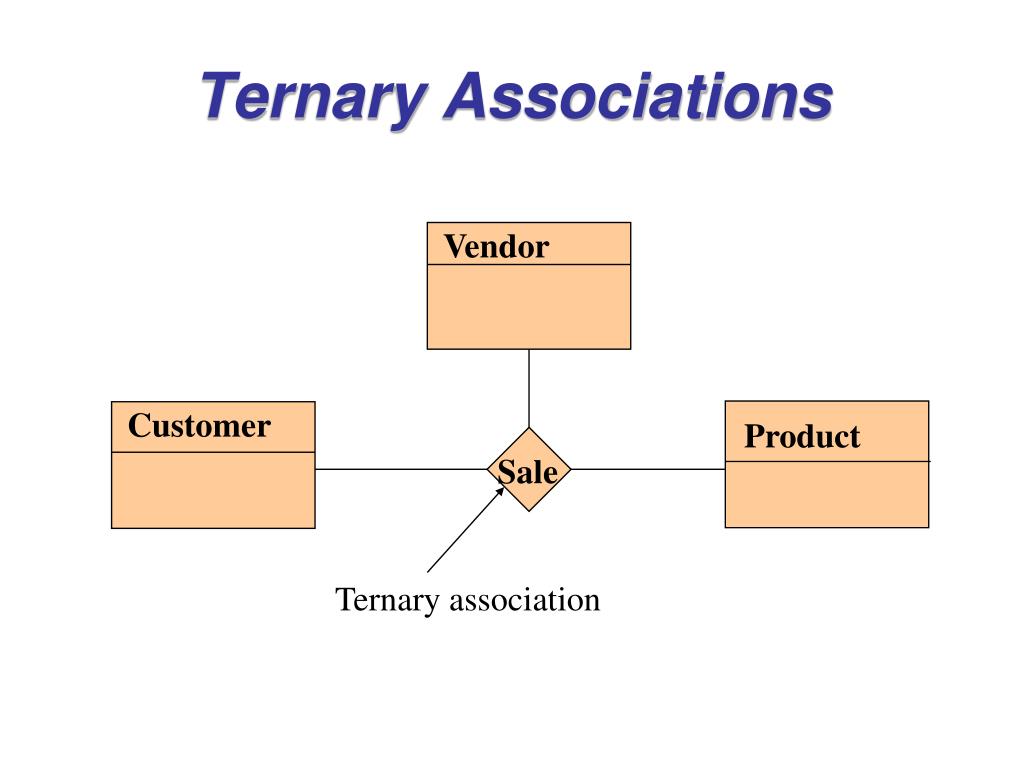 Ternary Associations

Vendor

Customer

Sale

Product

Ternary association